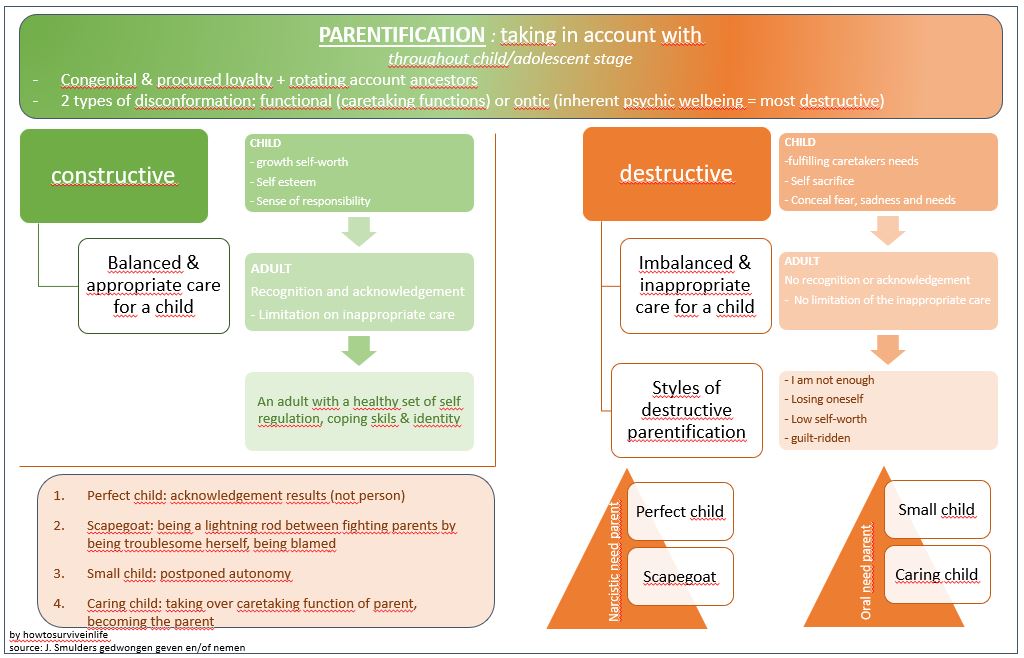 PARENTIFICATION : taking in account with
throughout child/adolescent stage

- Congenital & procured loyalty + rotating account ancestors
- 2 types of disconformation: functional (caretaking functions) or ontic (inherent psychic welbeing = most destructive)

constructive

Balanced & appropriate care for a child

CHILD
- growth self-worth
- Self esteem
- Sense of responsibility

ADULT
Recognition and acknowledgement
- Limitation on inappropriate care

An adult with a healthy set of self regulation, coping skils & identity

destructive

Imbalanced & inappropriate care for a child

Styles of destructive parentification

CHILD
-fulfilling caretakers needs
- Self sacrifice
- Conceal fear, sadness and needs

ADULT
No recognition or acknowledgement
- No limitation of the inappropriate care

- I am not enough
- Losing oneself
- Low self-worth
- guilt-ridden

1. Perfect child: acknowledgement results (not person)
2. Scapegoat: being a lightning rod between fighting parents by being troublesome herself, being blamed
3. Small child: postponed autonomy
4. Caring child: taking over caretaking function of parent, becoming the parent

Narcistic need parent
Perfect child
Scapegoat

Oral need parent
Small child
Caring child

by howtosurviveinlife
source: J. Smulders gedwongen geven en/of nemen